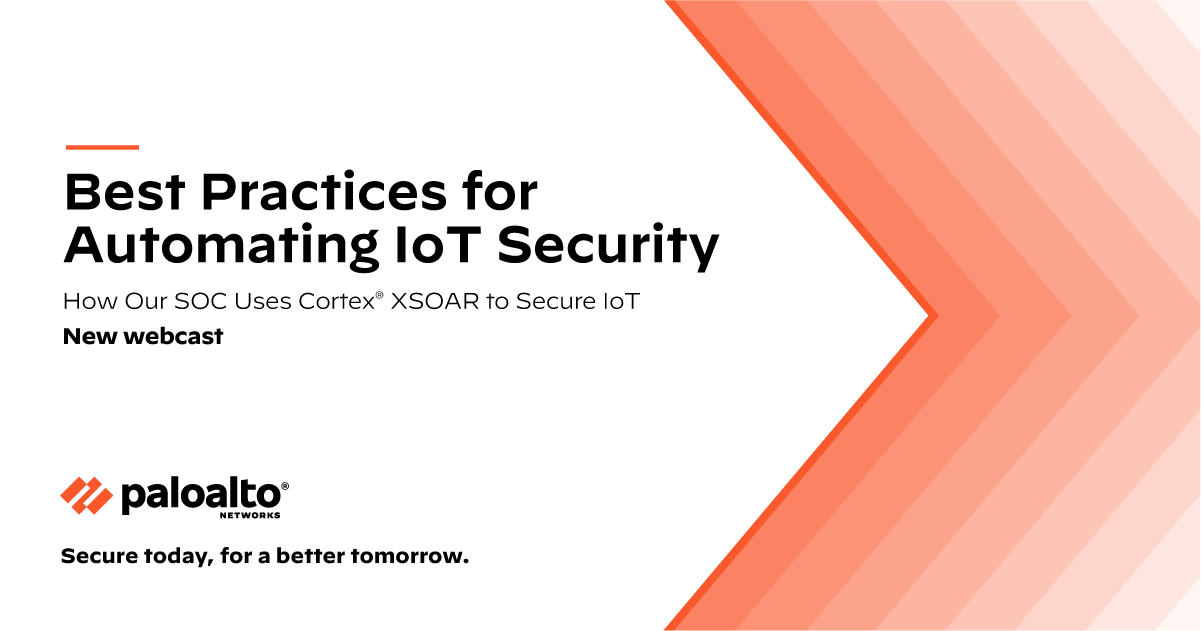 Best Practices for Automating IoT Security

How Our SOC Uses Cortex® XSOAR to Secure IoT

New webcast

paloalto®
NETWORKS

Secure today, for a better tomorrow.